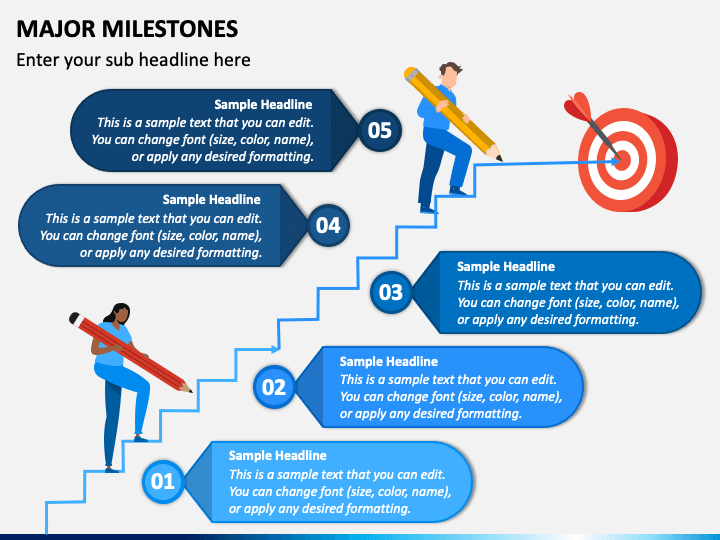 MAJOR MILESTONES

Enter your sub headline here

Sample Headline
This is a sample text that you can edit. You can change font (size, color, name), or apply any desired formatting.

05

Sample Headline
This is a sample text that you can edit. You can change font (size, color, name), or apply any desired formatting.

04

03

Sample Headline
This is a sample text that you can edit. You can change font (size, color, name), or apply any desired formatting.

02

Sample Headline
This is a sample text that you can edit. You can change font (size, color, name), or apply any desired formatting.

01

Sample Headline
This is a sample text that you can edit. You can change font (size, color, name), or apply any desired formatting.